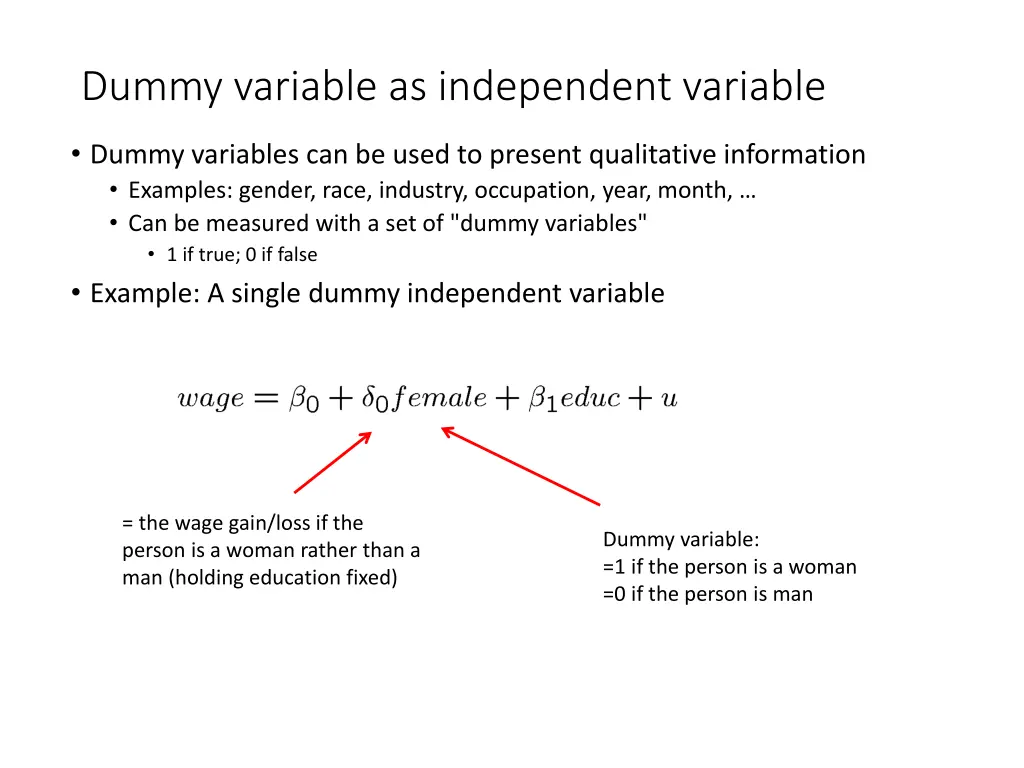 Dummy variable as independent variable

• Dummy variables can be used to present qualitative information
  • Examples: gender, race, industry, occupation, year, month, …
  • Can be measured with a set of "dummy variables"
    • 1 if true; 0 if false
• Example: A single dummy independent variable

$wage = \beta_0 + \delta_0 female + \beta_1 educ + u$

= the wage gain/loss if the person is a woman rather than a man (holding education fixed)

Dummy variable:
=1 if the person is a woman
=0 if the person is man